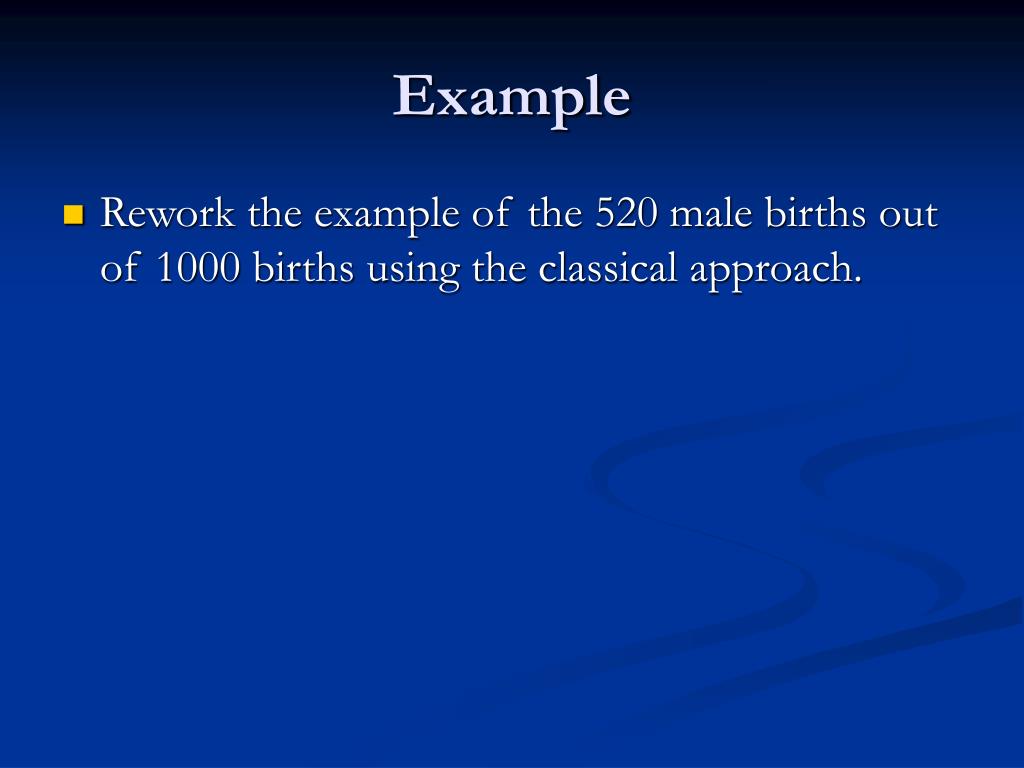 Example

Rework the example of the 520 male births out of 1000 births using the classical approach.